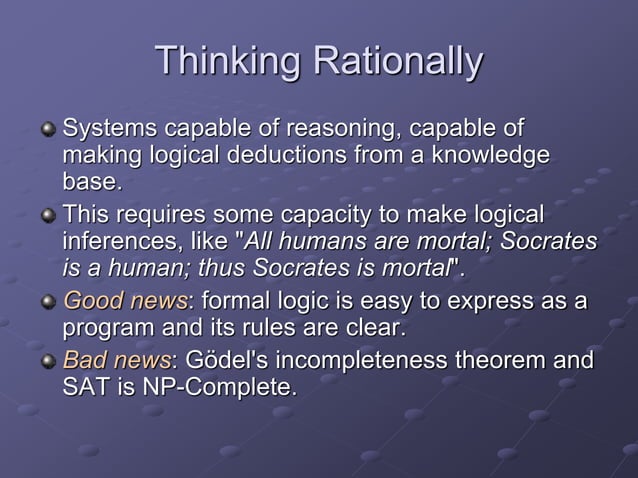 Thinking Rationally

Systems capable of reasoning, capable of making logical deductions from a knowledge base.

This requires some capacity to make logical inferences, like "All humans are mortal; Socrates is a human; thus Socrates is mortal".

Good news: formal logic is easy to express as a program and its rules are clear.

Bad news: Gödel's incompleteness theorem and SAT is NP-Complete.